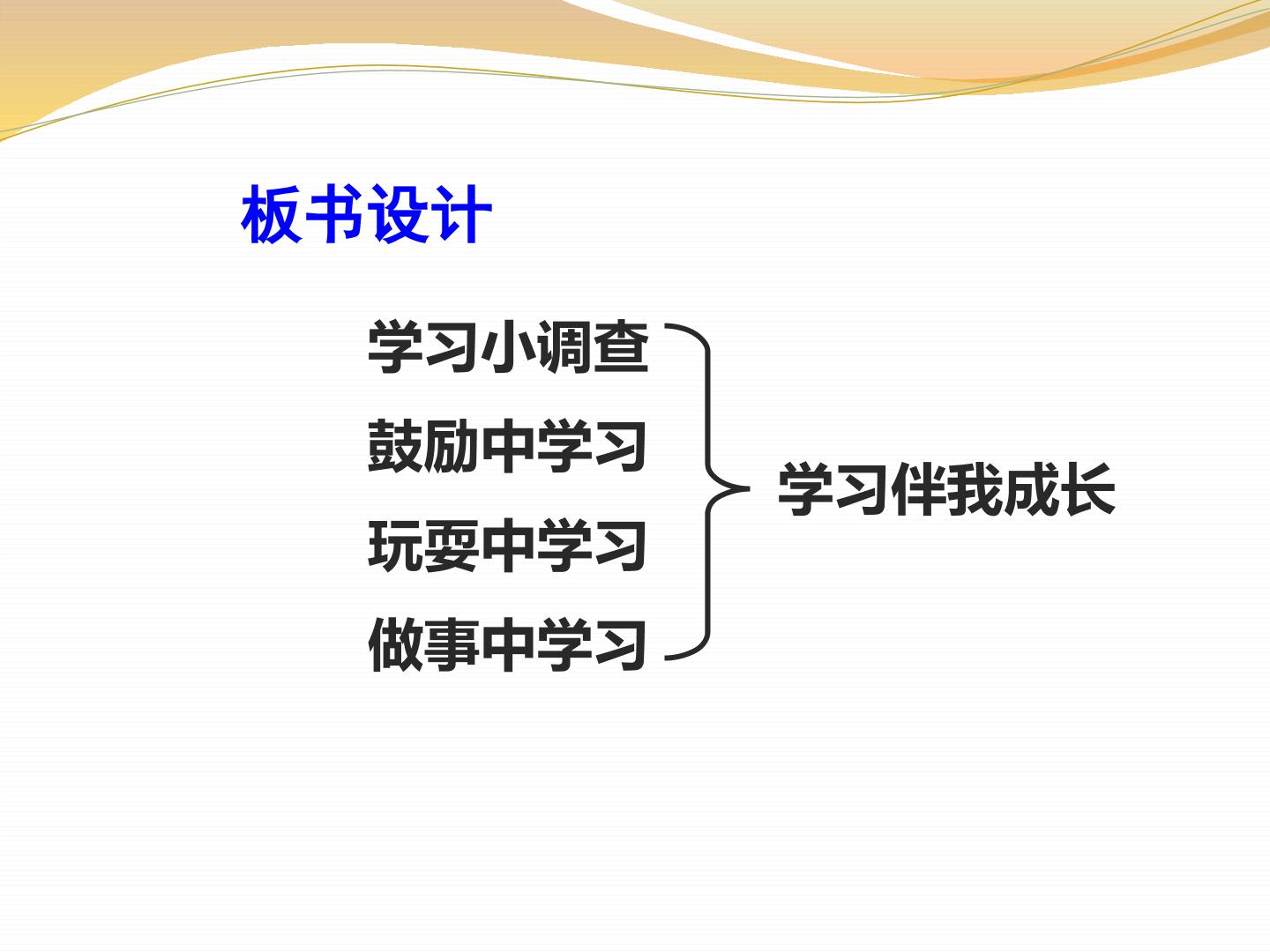 板书设计

学习小调查

鼓励中学习

玩耍中学习

做事中学习

学习伴我成长